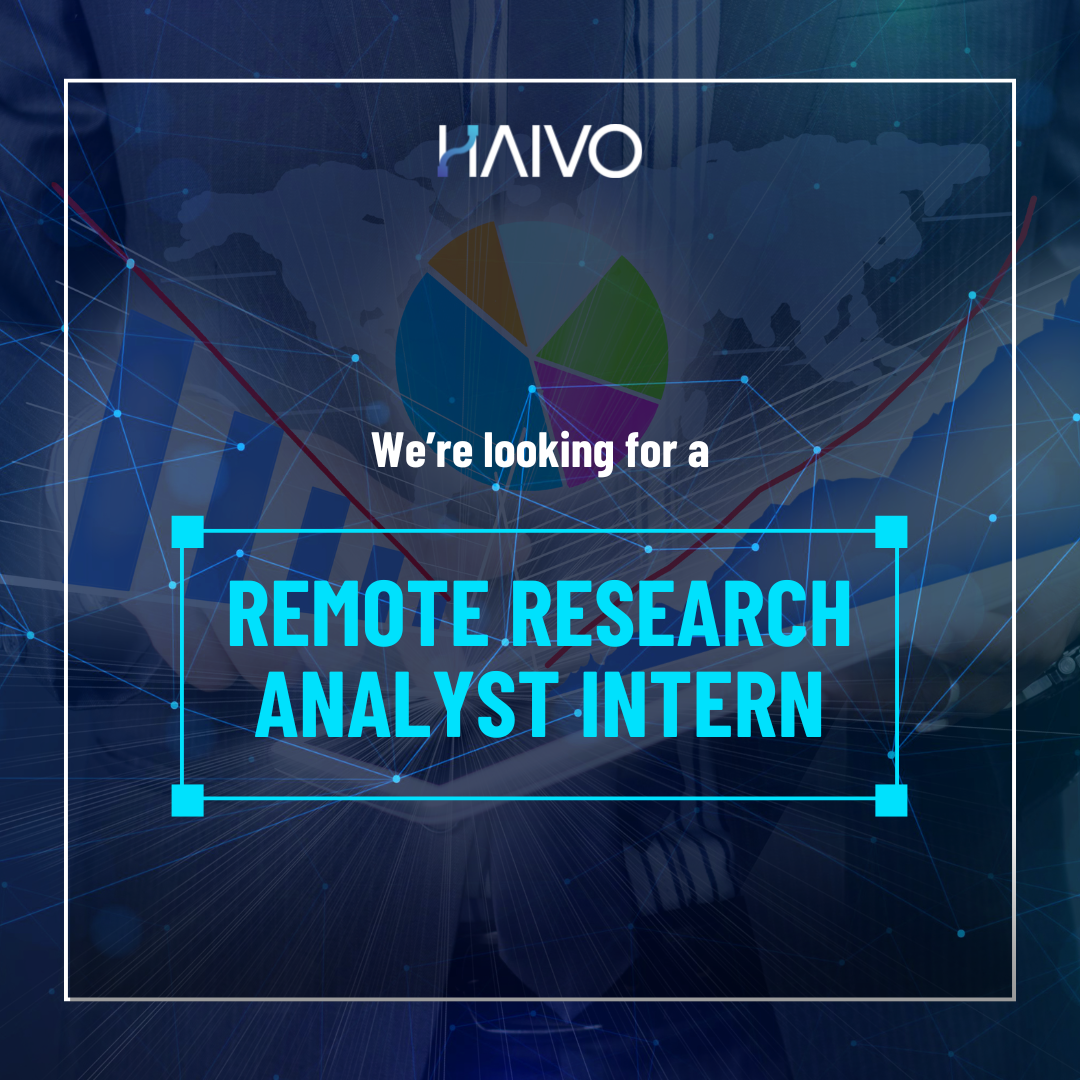 HAIVO

We're looking for a

REMOTE RESEARCH ANALYST INTERN